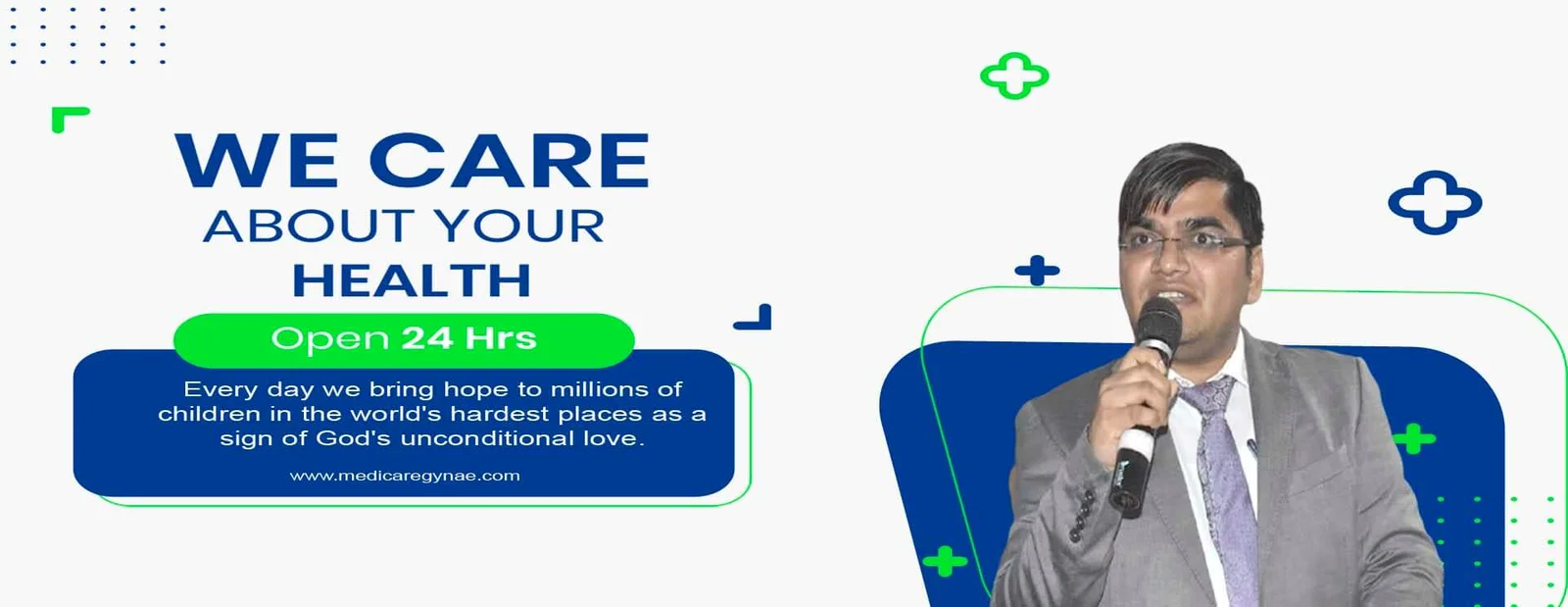 WE CARE
ABOUT YOUR
HEALTH

Open 24 Hrs

Every day we bring hope to millions of children in the world's hardest places as a sign of God's unconditional love.

www.medicaregynae.com